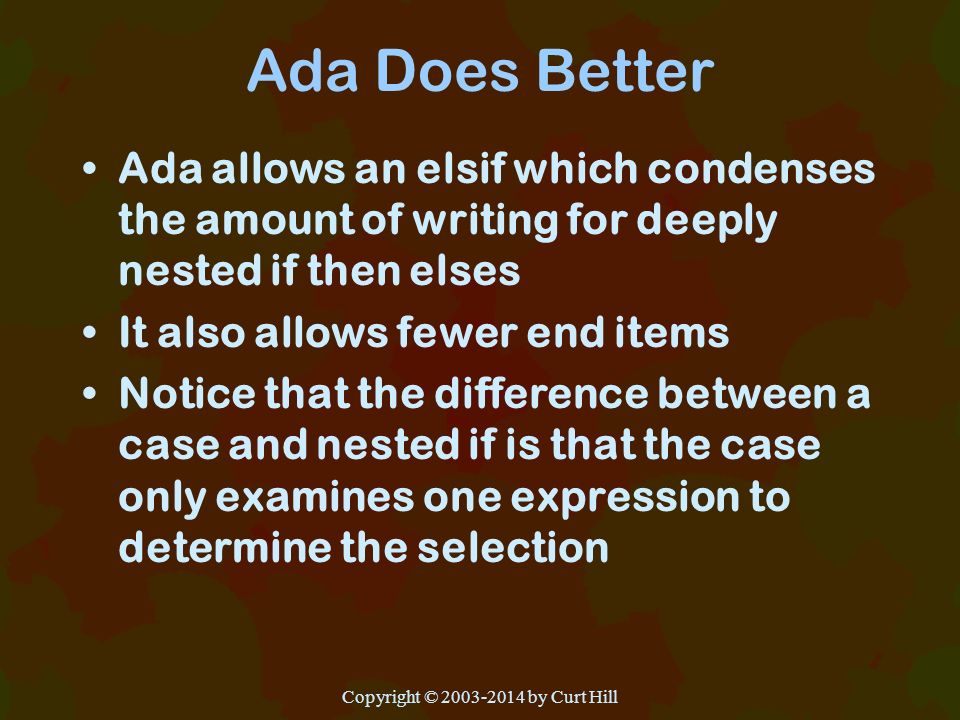 Ada Does Better

• Ada allows an elsif which condenses the amount of writing for deeply nested if then elses

• It also allows fewer end items

• Notice that the difference between a case and nested if is that the case only examines one expression to determine the selection

Copyright © 2003-2014 by Curt Hill